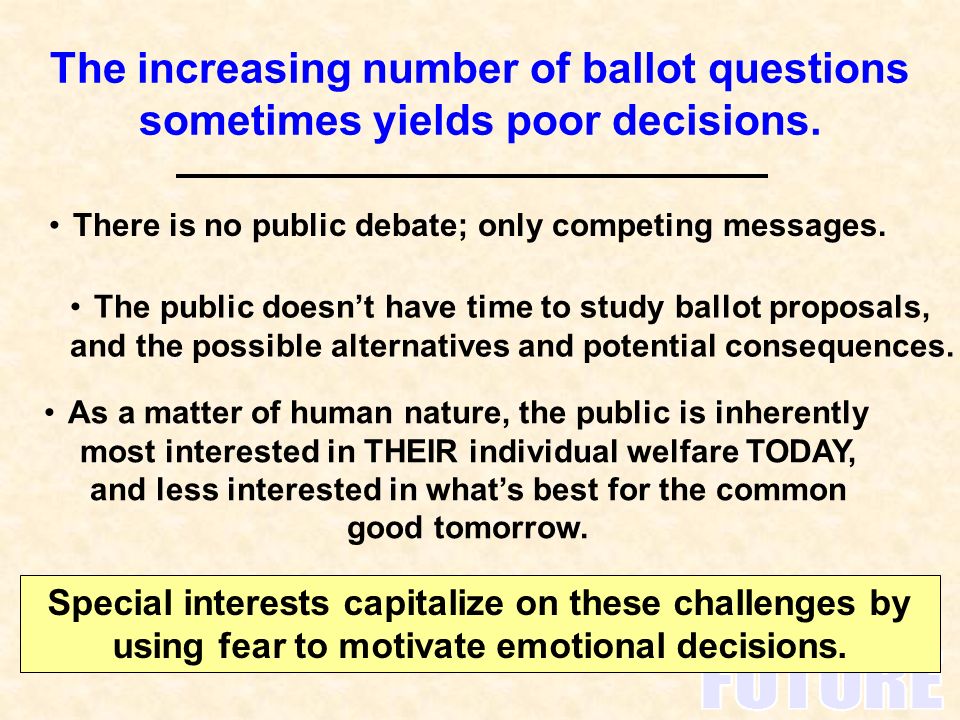 The increasing number of ballot questions sometimes yields poor decisions.

• There is no public debate; only competing messages.

• The public doesn't have time to study ballot proposals, and the possible alternatives and potential consequences.

• As a matter of human nature, the public is inherently most interested in THEIR individual welfare TODAY, and less interested in what's best for the common good tomorrow.

Special interests capitalize on these challenges by using fear to motivate emotional decisions.

FUTURE